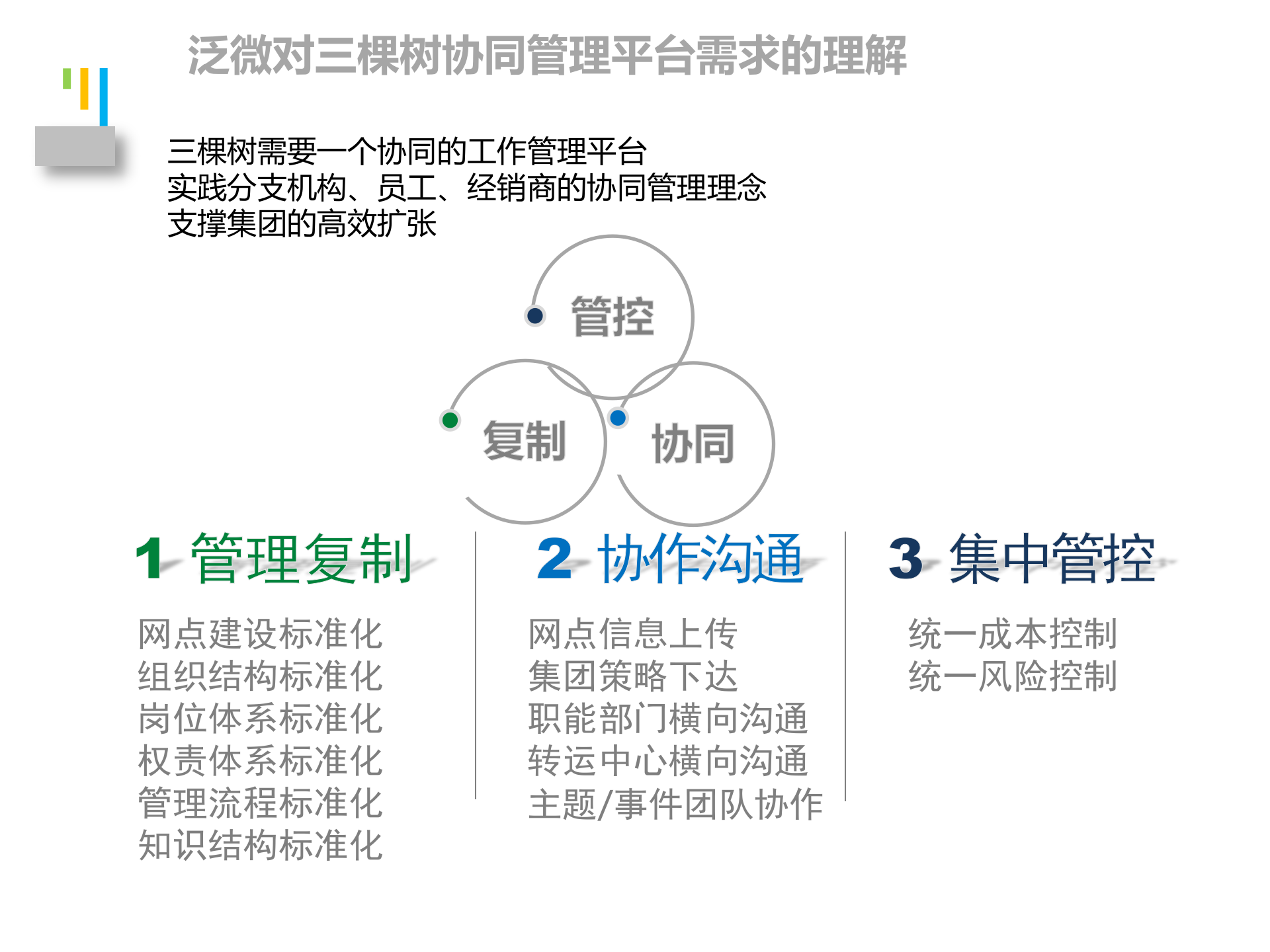 泛微对三棵树协同管理平台需求的理解

三棵树需要一个协同的工作管理平台
实践分支机构、员工、经销商的协同管理理念
支撑集团的高效扩张

管控

复制

协同

1 管理复制

网点建设标准化
组织结构标准化
岗位体系标准化
权责体系标准化
管理流程标准化
知识结构标准化

2 协作沟通

网点信息上传
集团策略下达
职能部门横向沟通
转运中心横向沟通
主题/事件团队协作

3 集中管控

统一成本控制
统一风险控制